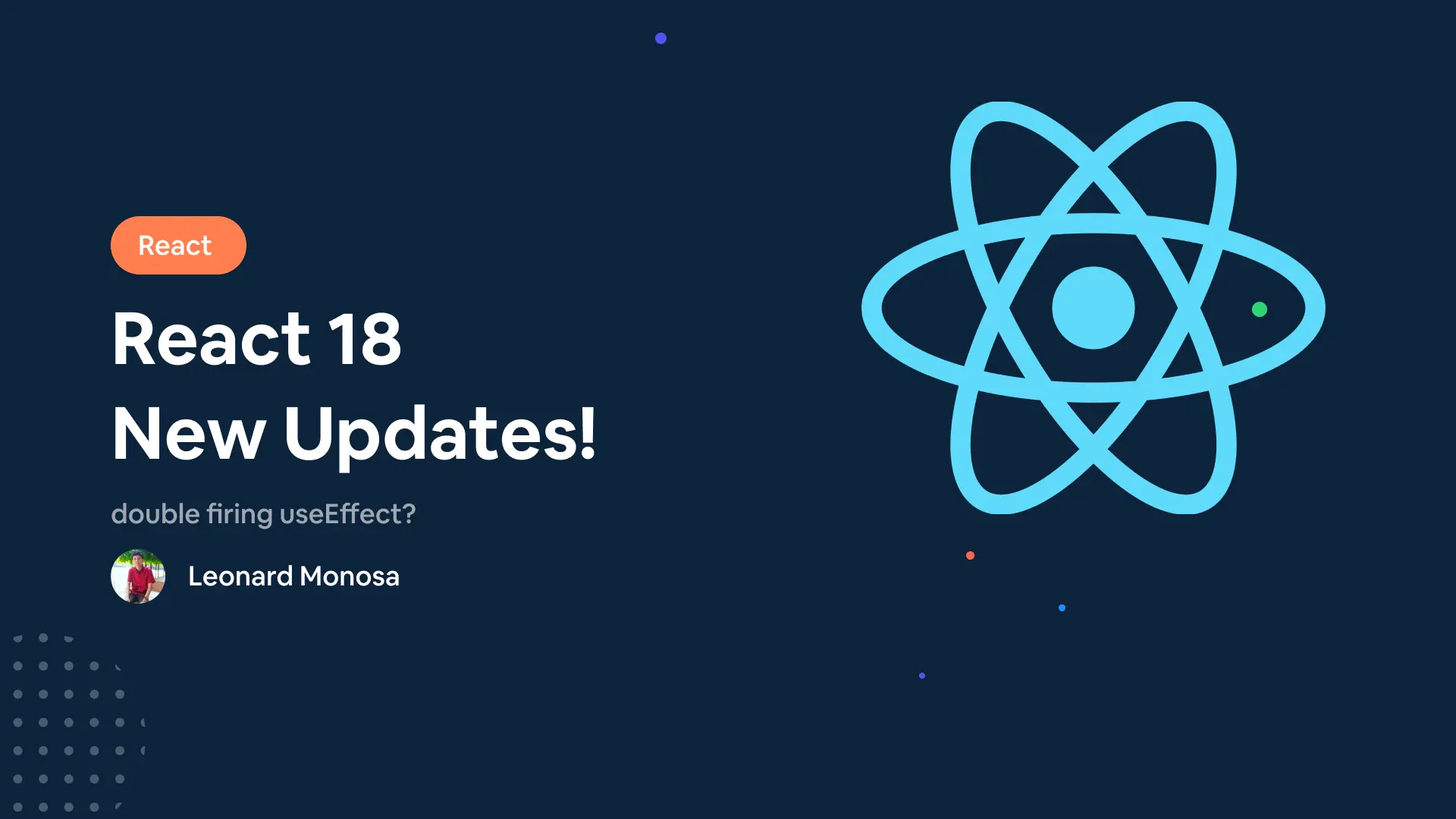 React

React 18
New Updates!

double firing useEffect?

Leonard Monosa